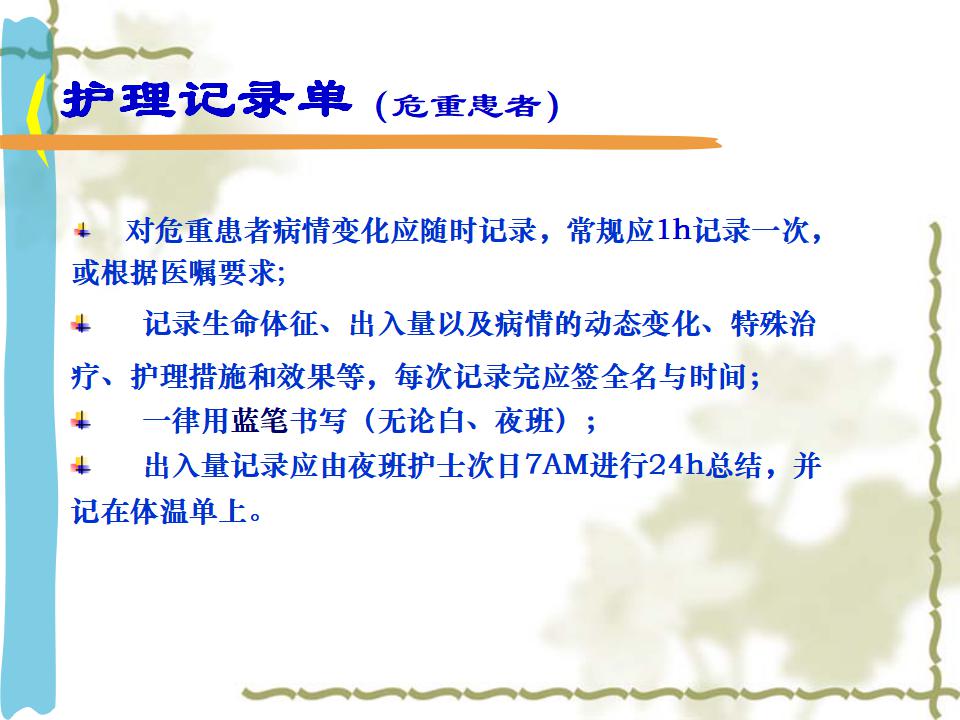 护理记录单（危重患者）

对危重患者病情变化应随时记录，常规应1h记录一次，或根据医嘱要求;

记录生命体征、出入量以及病情的动态变化、特殊治疗、护理措施和效果等，每次记录完应签全名与时间;

一律用蓝笔书写（无论白、夜班）；

出入量记录应由夜班护士次日7AM进行24h总结，并记在体温单上。